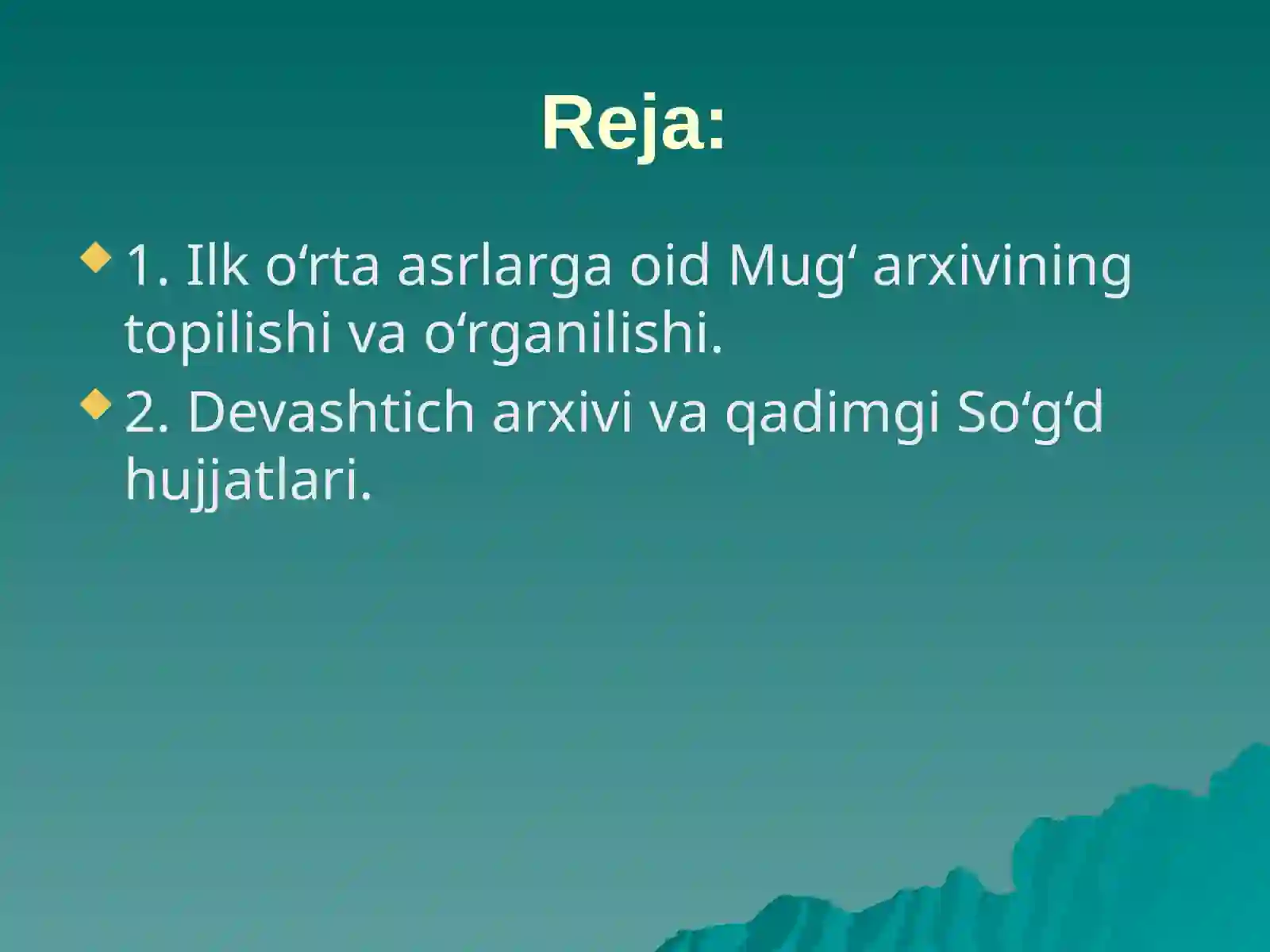 Reja:

1. Ilk o‘rta asrlarga oid Mug‘ arxivining topilishi va o‘rganilishi.

2. Devashtich arxivi va qadimgi So‘g‘d hujjatlari.